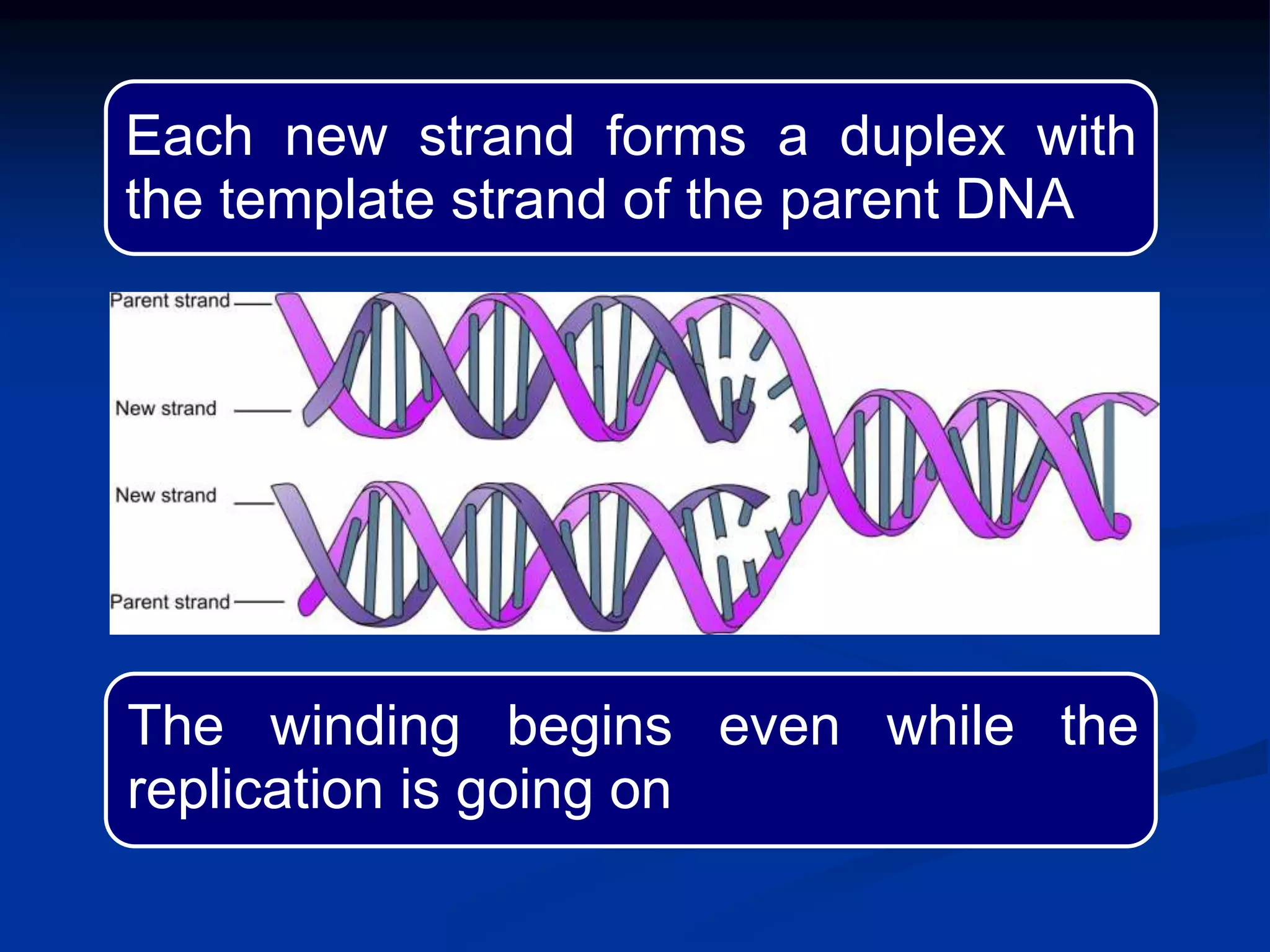 Each new strand forms a duplex with the template strand of the parent DNA

Parent strand
New strand
New strand
Parent strand

The winding begins even while the replication is going on